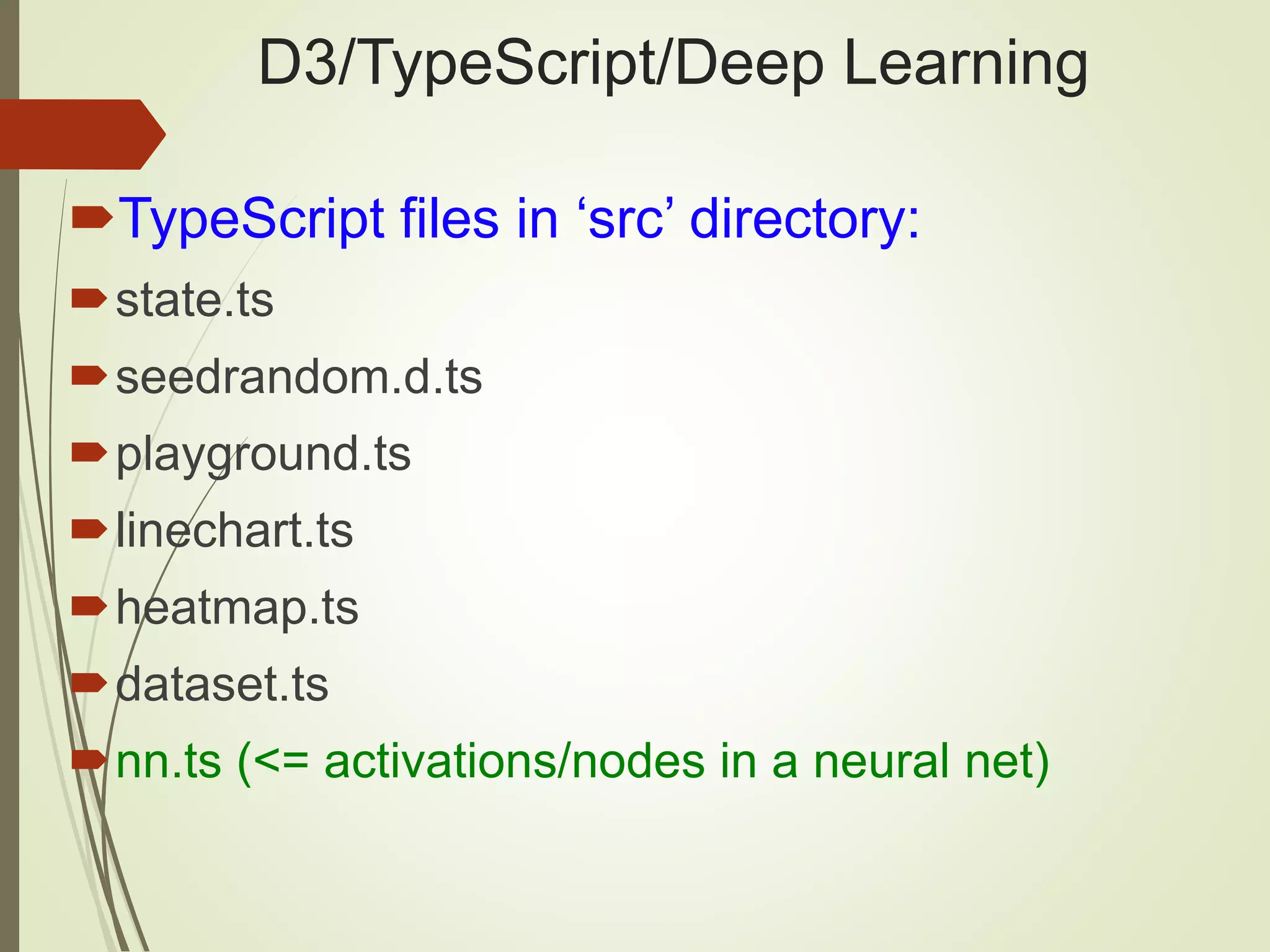 D3/TypeScript/Deep Learning

TypeScript files in ‘src’ directory:

state.ts

seedrandom.d.ts

playground.ts

linechart.ts

heatmap.ts

dataset.ts

nn.ts (<= activations/nodes in a neural net)